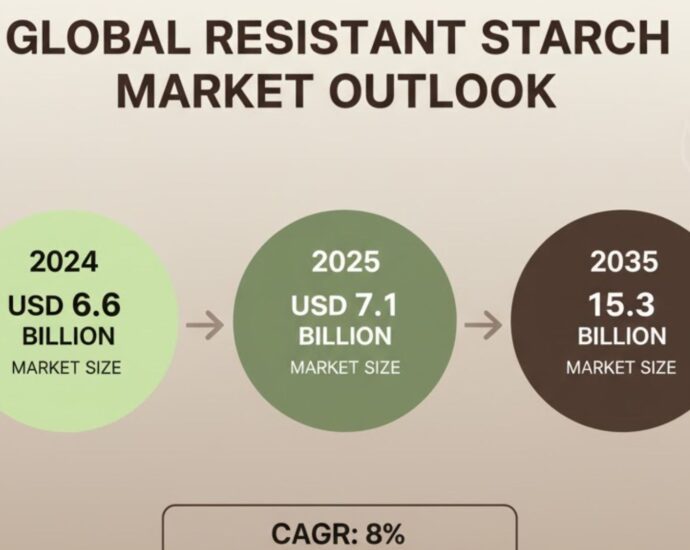 GLOBAL RESISTANT STARCH MARKET OUTLOOK

2024
USD 6.6
BILLION
MARKET SIZE

2025
USD 7.1
BILLION
MARKET SIZE

2035
15.3
BILLION
MARKET SIZE

CAGR: 8%